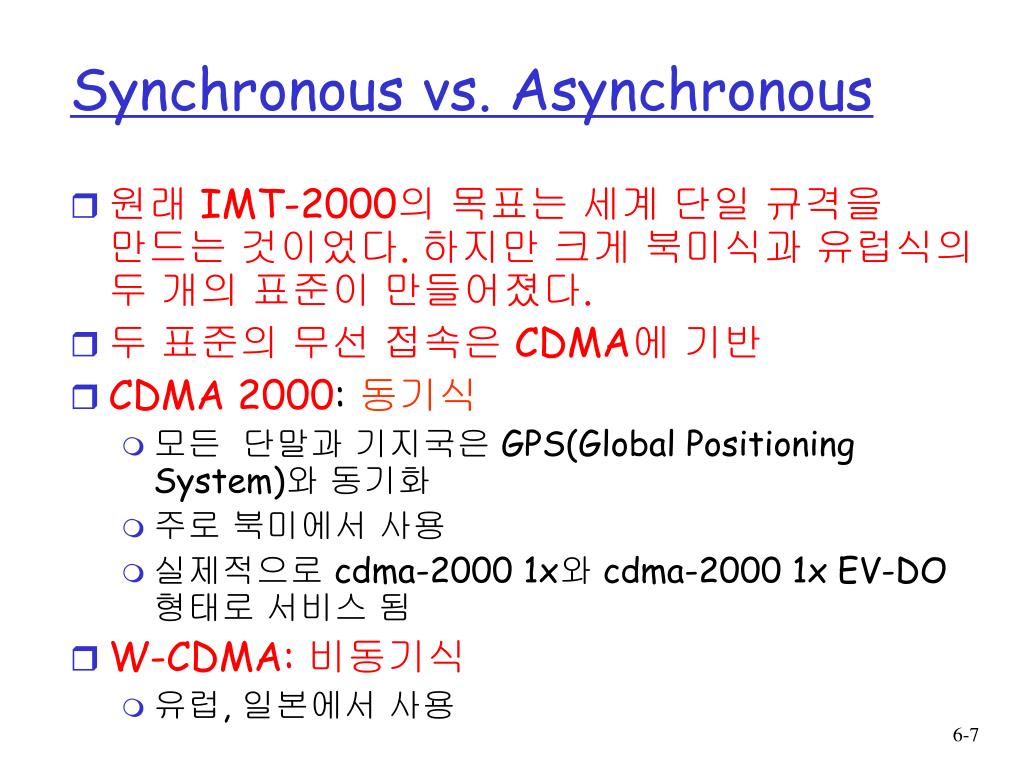 Synchronous vs. Asynchronous

원래 IMT-2000의 목표는 세계 단일 규격을 만드는 것이었다. 하지만 크게 북미식과 유럽식의 두 개의 표준이 만들어졌다.

두 표준의 무선 접속은 CDMA에 기반

CDMA 2000: 동기식

모든 단말과 기지국은 GPS(Global Positioning System)와 동기화

주로 북미에서 사용

실제적으로 cdma-2000 1x와 cdma-2000 1x EV-DO 형태로 서비스 됨

W-CDMA: 비동기식

유럽, 일본에서 사용

6-7